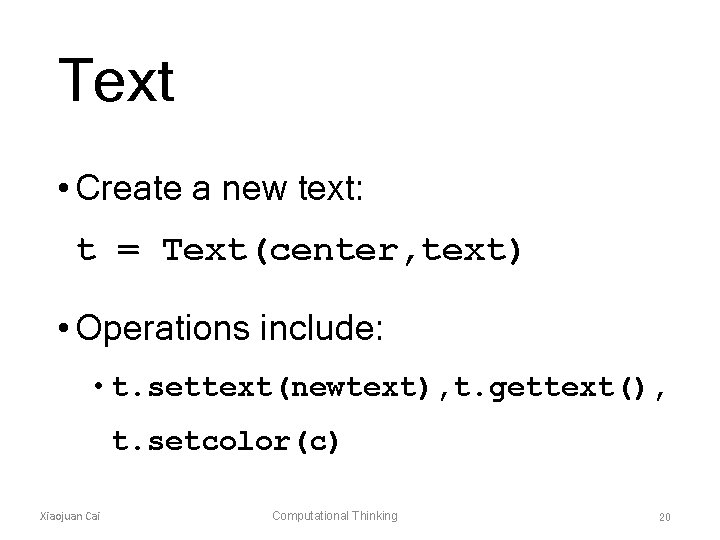 Text

• Create a new text:

t = Text(center,text)

• Operations include:

• t.settext(newtext),t.gettext(), t.setcolor(c)

Xiaojuan Cai Computational Thinking 20